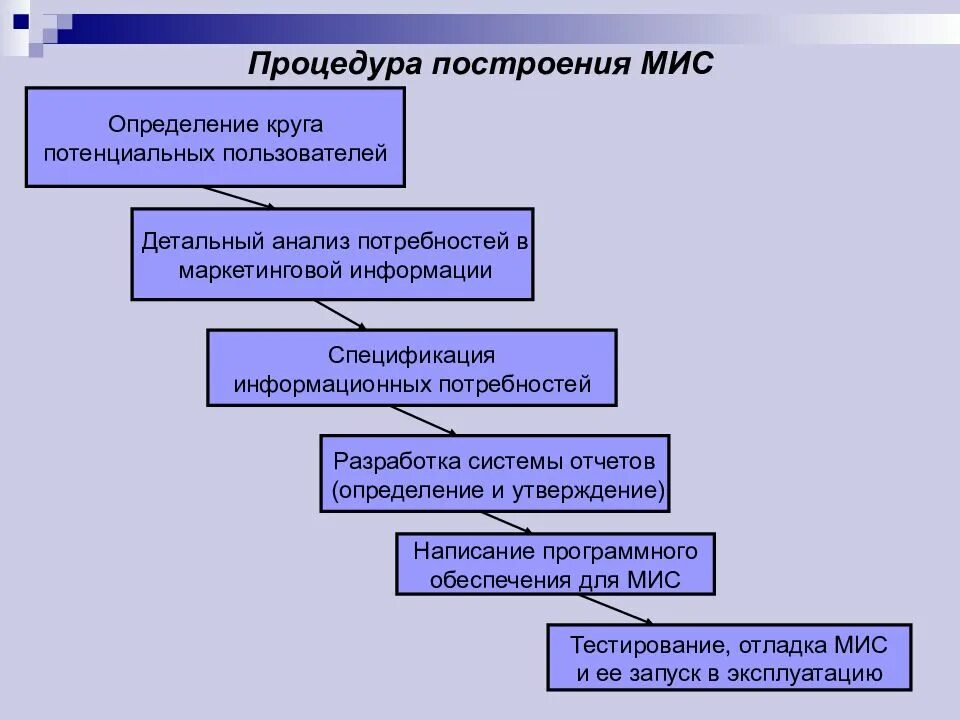 Процедура построения МИС

Определение круга потенциальных пользователей

Детальный анализ потребностей в маркетинговой информации

Спецификация информационных потребностей

Разработка системы отчетов (определение и утверждение)

Написание программного обеспечения для МИС

Тестирование, отладка МИС и ее запуск в эксплуатацию